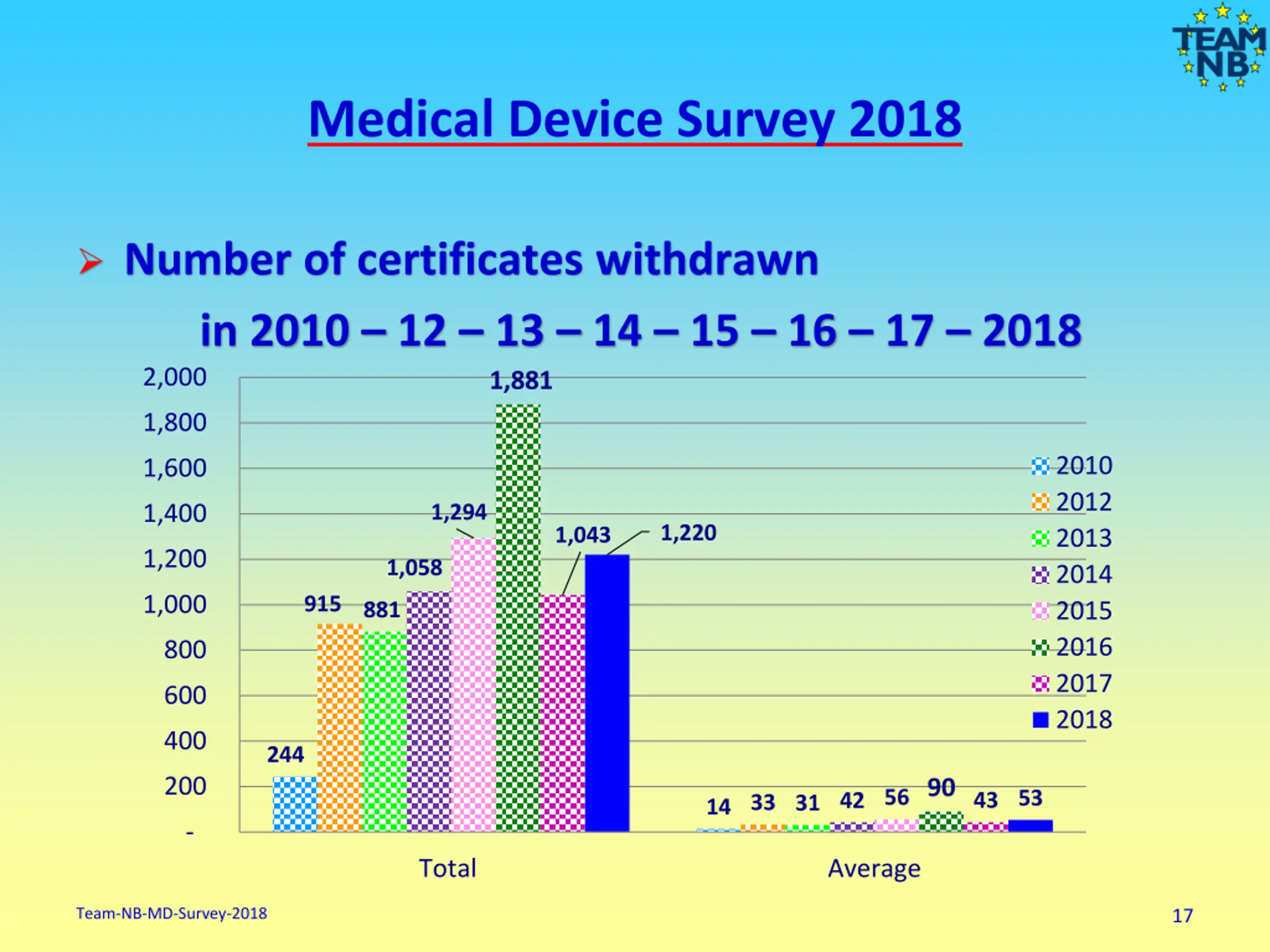 TEAM NB

Medical Device Survey 2018

➢ Number of certificates withdrawn

in 2010 – 12 – 13 – 14 – 15 – 16 – 17 – 2018

2,000
1,800
1,600
1,400
1,200
1,000
800
600
400
200
-

244
915
881
1,058
1,294
1,881
1,043
1,220

14
33
31
42
56
90
43
53

Total
Average

2010
2012
2013
2014
2015
2016
2017
2018

Team-NB-MD-Survey-2018

17